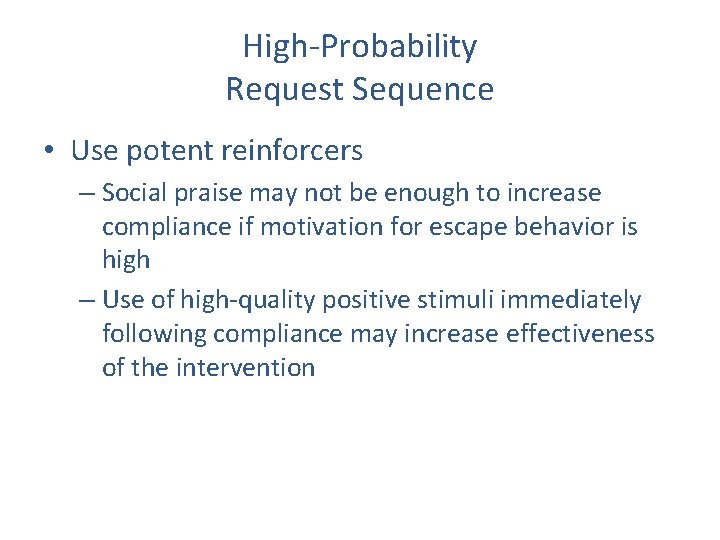 High-Probability
Request Sequence

• Use potent reinforcers
– Social praise may not be enough to increase compliance if motivation for escape behavior is high
– Use of high-quality positive stimuli immediately following compliance may increase effectiveness of the intervention